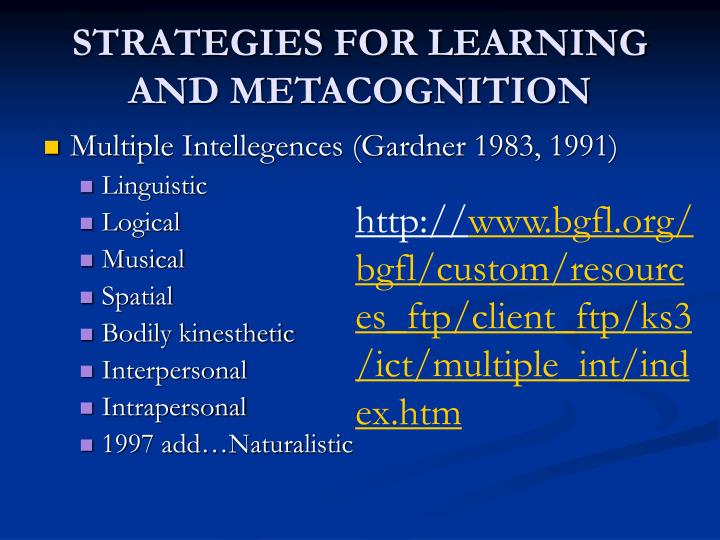 STRATEGIES FOR LEARNING AND METACOGNITION

Multiple Intellegences (Gardner 1983, 1991)

Linguistic
Logical
Musical
Spatial
Bodily kinesthetic
Interpersonal
Intrapersonal
1997 add…Naturalistic

http://www.bgfl.org/bgfl/custom/resources_ftp/client_ftp/ks3/ict/multiple_int/index.htm